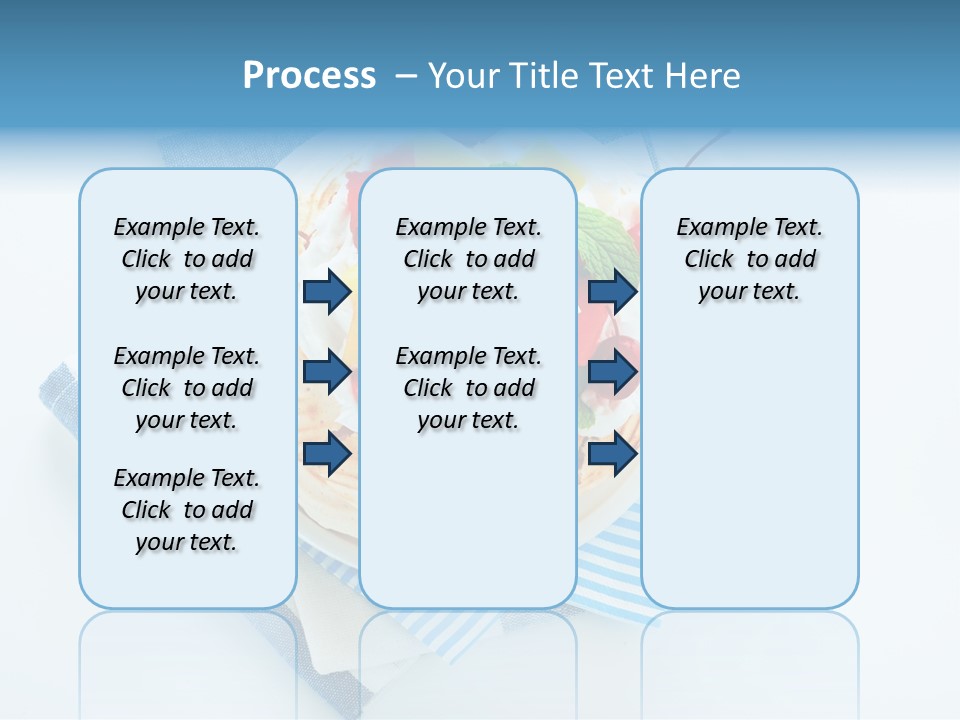 Process – Your Title Text Here

Example Text. Click to add your text.

Example Text. Click to add your text.

Example Text. Click to add your text.

Example Text. Click to add your text.

Example Text. Click to add your text.

Example Text. Click to add your text.